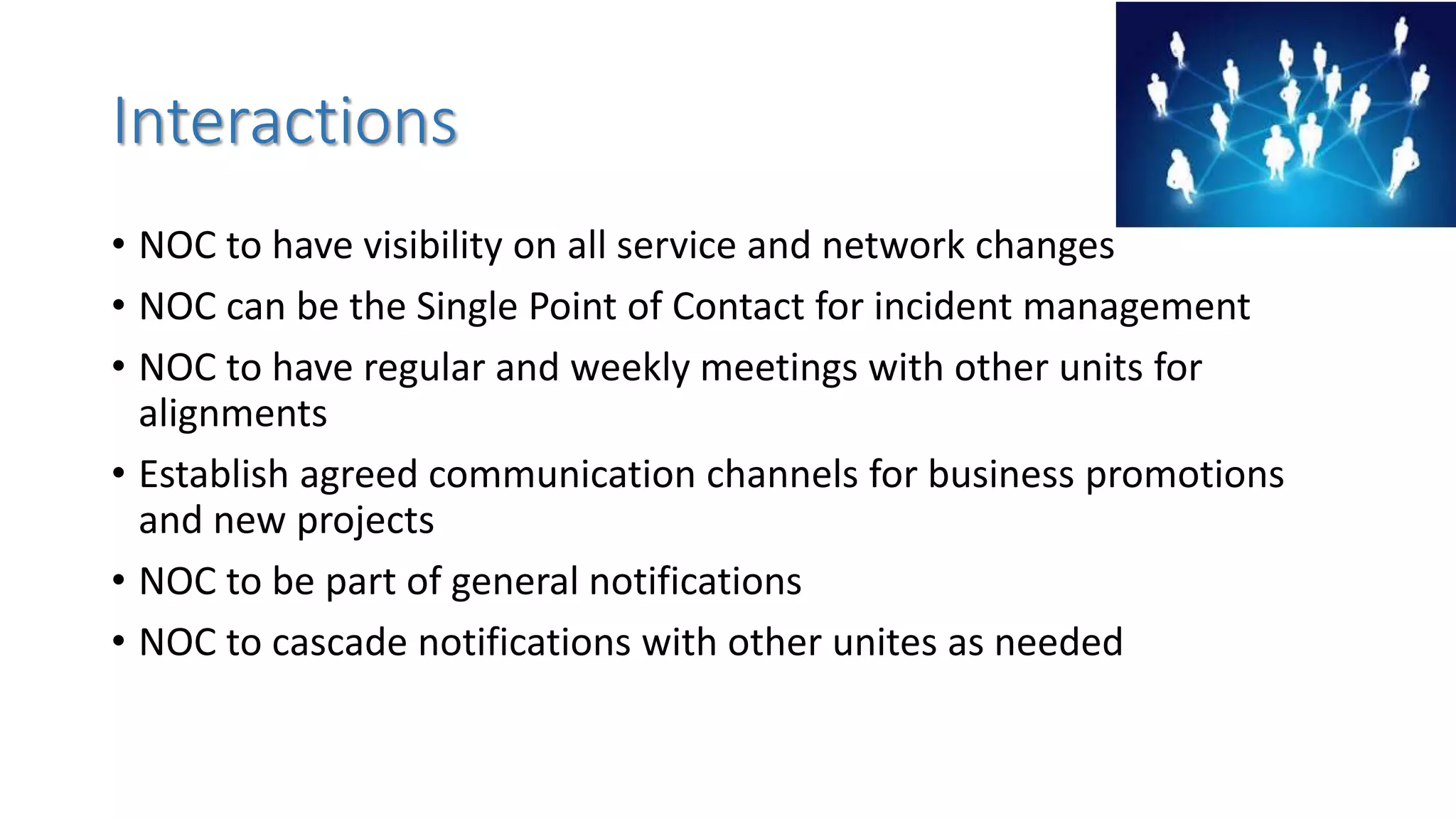 Interactions

• NOC to have visibility on all service and network changes
• NOC can be the Single Point of Contact for incident management
• NOC to have regular and weekly meetings with other units for alignments
• Establish agreed communication channels for business promotions and new projects
• NOC to be part of general notifications
• NOC to cascade notifications with other unites as needed